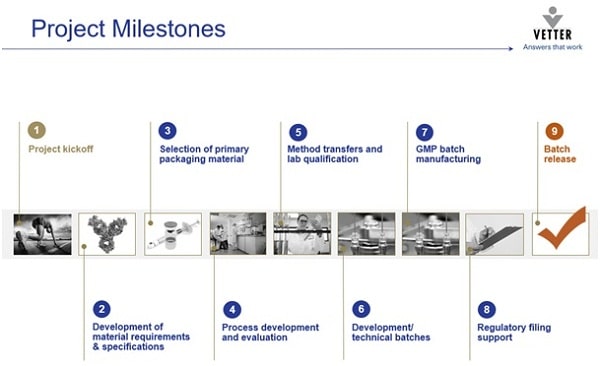 Project Milestones

VETTER
Answers that work

1
Project kickoff

3
Selection of primary packaging material

5
Method transfers and lab qualification

7
GMP batch manufacturing

9
Batch release

2
Development of material requirements & specifications

4
Process development and evaluation

6
Development/ technical batches

8
Regulatory filing support